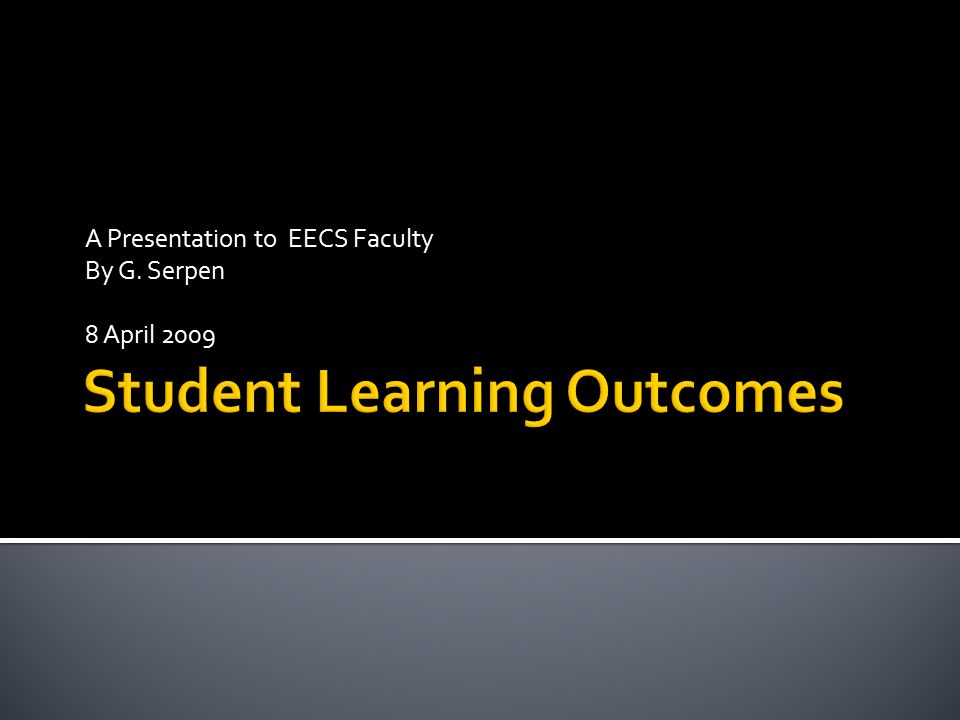 A Presentation to EECS Faculty
By G. Serpen

8 April 2009

Student Learning Outcomes